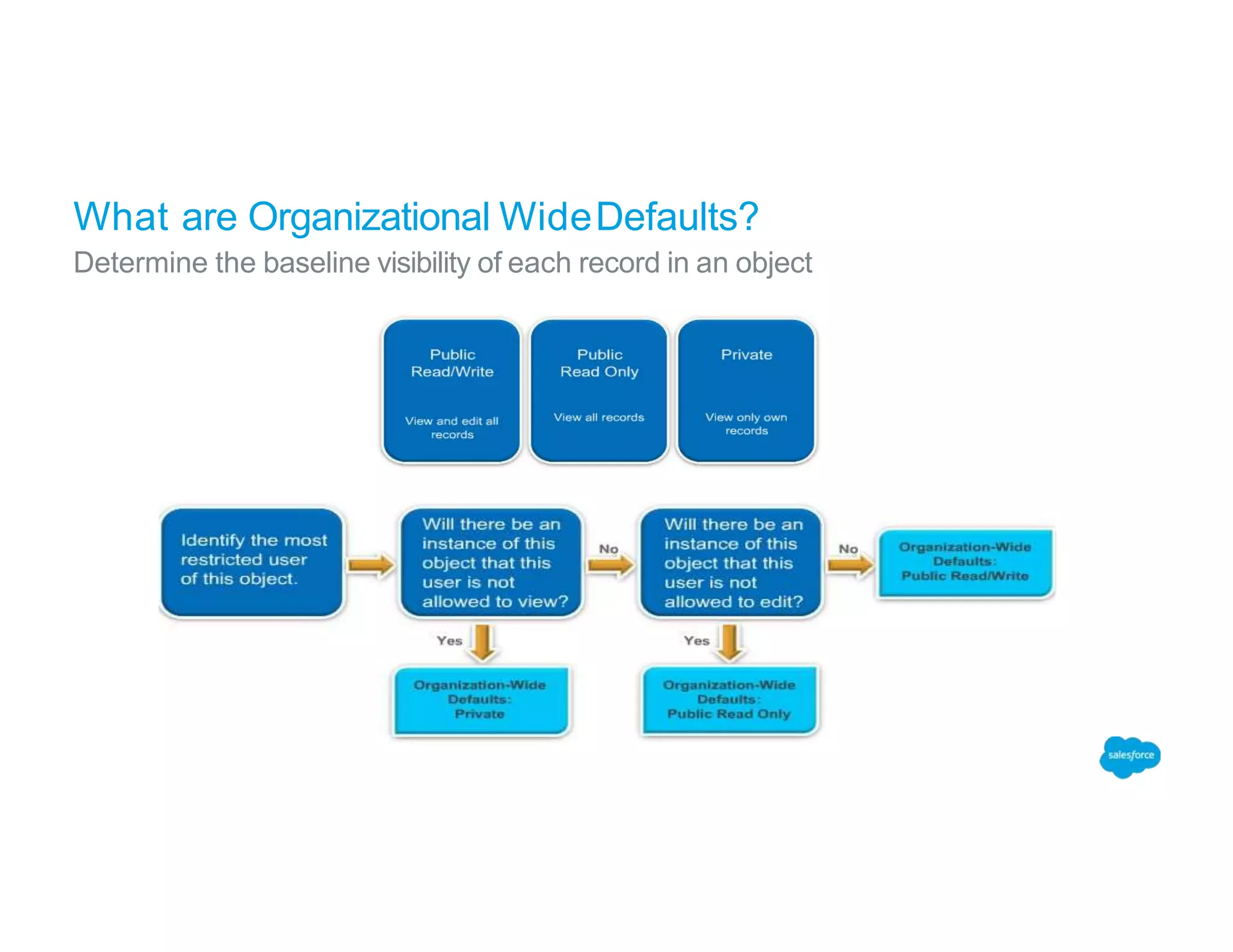 What are Organizational Wide Defaults?

Determine the baseline visibility of each record in an object

Public Read/Write

View and edit all records

Public Read Only

View all records

Private

View only own records

Identify the most restricted user of this object.

Will there be an instance of this object that this user is not allowed to view?

No

Will there be an instance of this object that this user is not allowed to edit?

No

Organization-Wide Defaults: Public Read/Write

Yes

Organization-Wide Defaults: Private

Yes

Organization-Wide Defaults: Public Read Only

salesforce